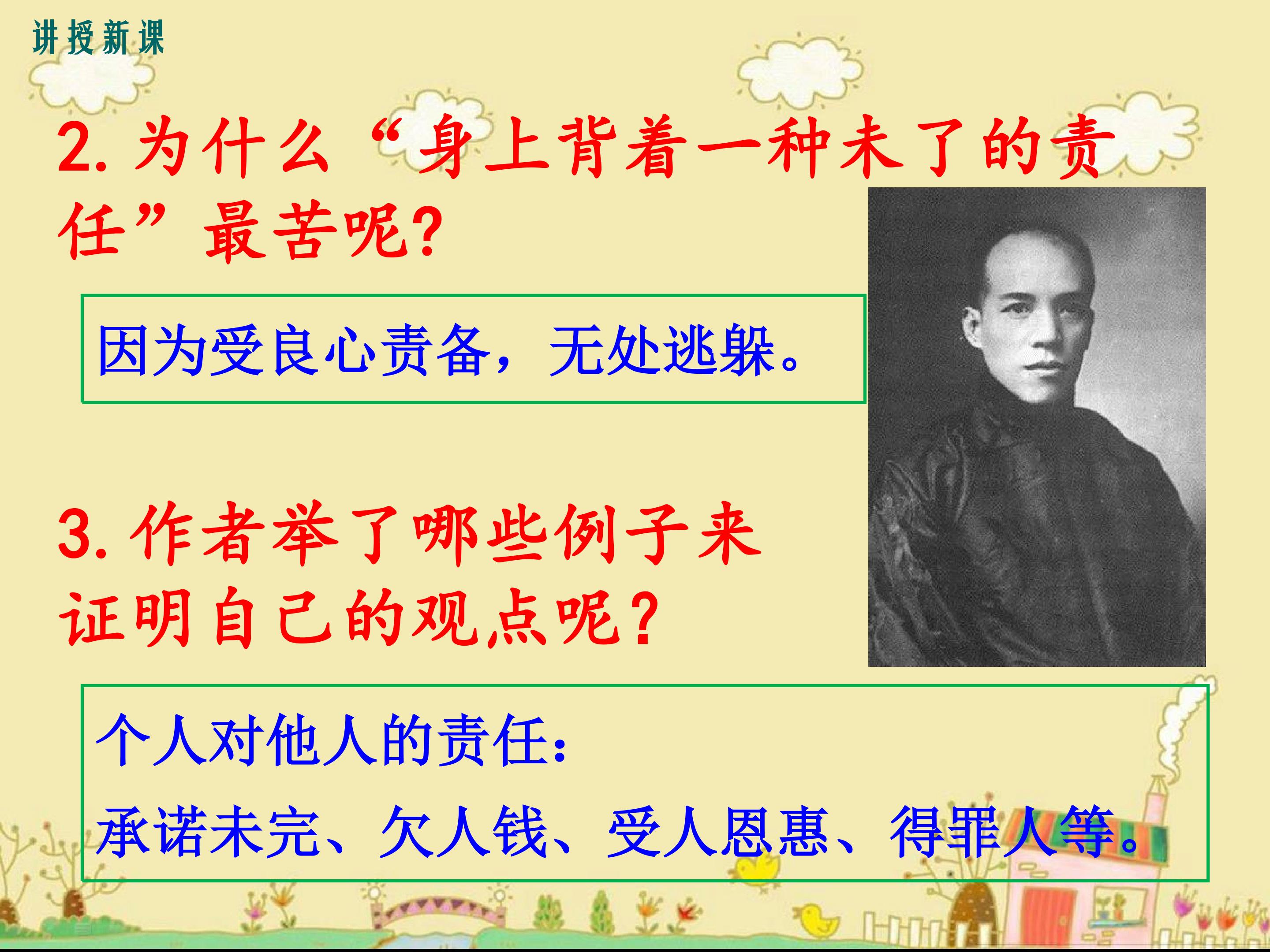 讲授新课

2. 为什么“身上背着一种未了的责任”最苦呢?

因为受良心责备，无处逃躲。

3. 作者举了哪些例子来证明自己的观点呢?

个人对他人的责任：

承诺未完、欠人钱、受人恩惠、得罪人等。